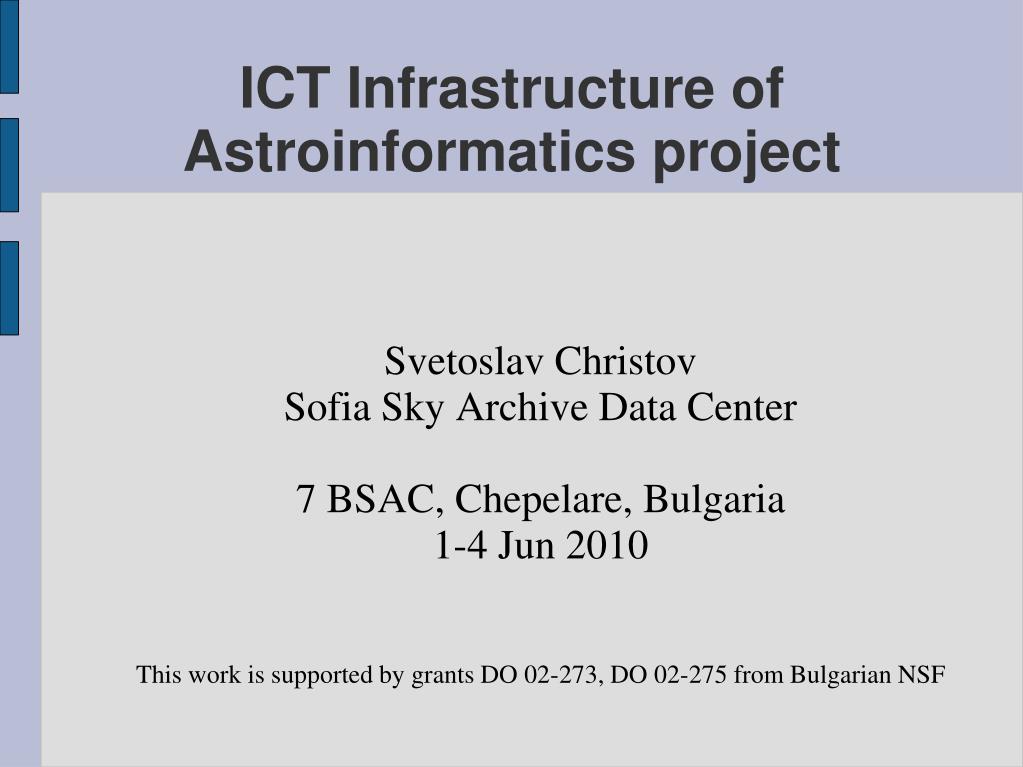 ICT Infrastructure of Astroinformatics project

Svetoslav Christov
Sofia Sky Archive Data Center

7 BSAC, Chepelare, Bulgaria
1-4 Jun 2010

This work is supported by grants DO 02-273, DO 02-275 from Bulgarian NSF